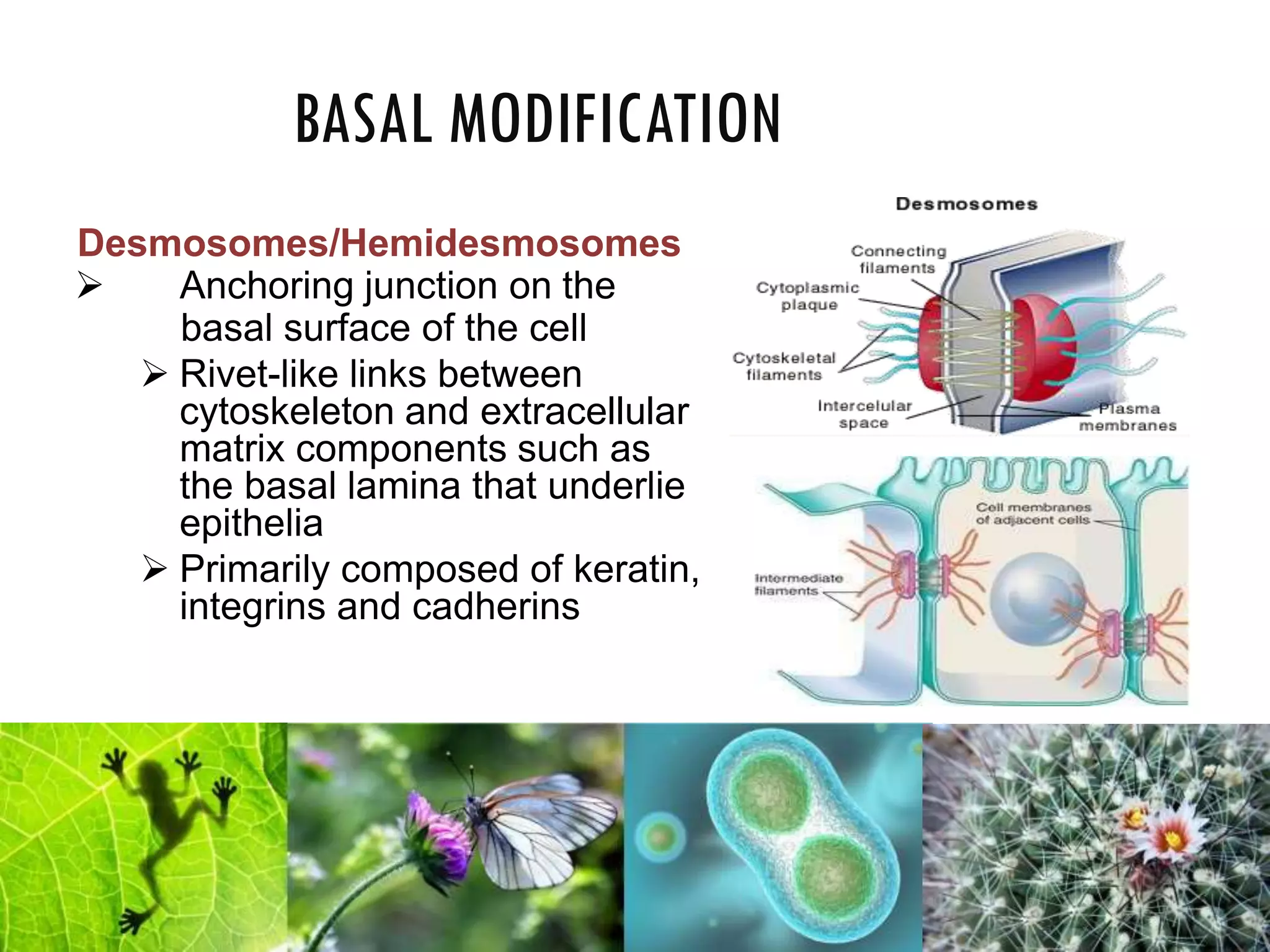 BASAL MODIFICATION

Desmosomes/Hemidesmosomes

➢ Anchoring junction on the basal surface of the cell

➢ Rivet-like links between cytoskeleton and extracellular matrix components such as the basal lamina that underlie epithelia

➢ Primarily composed of keratin, integrins and cadherins

Desmosomes

Connecting filaments

Cytoplasmic plaque

Cytoskeletal filaments

Intercelular space

Plasma membranes

Cell membranes of adjacent cells

Intermediate filaments